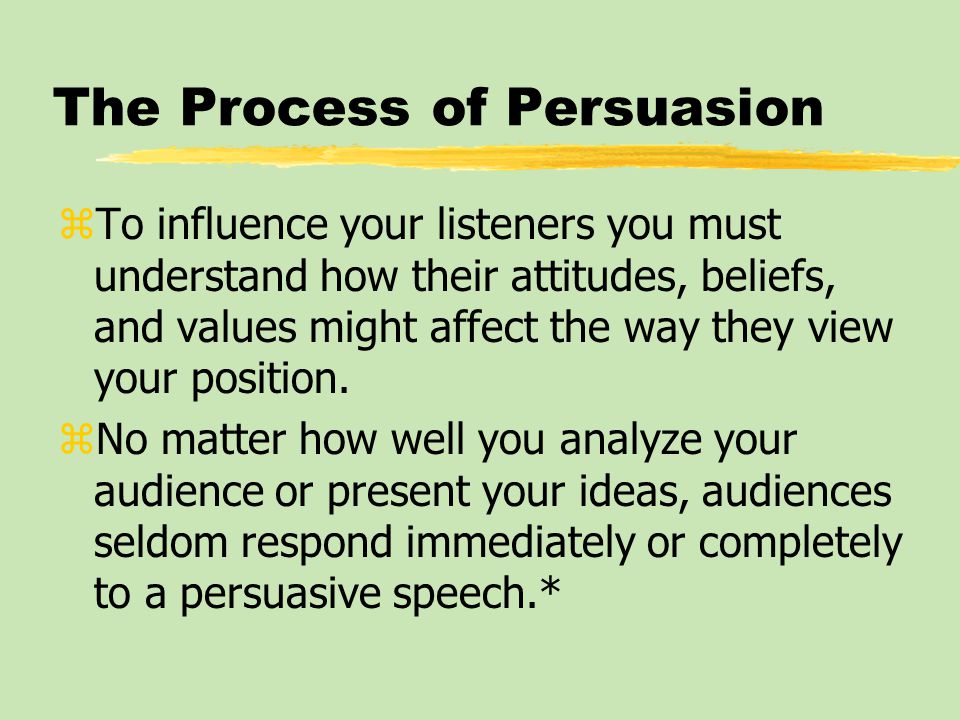 The Process of Persuasion

⌘To influence your listeners you must understand how their attitudes, beliefs, and values might affect the way they view your position.

⌘No matter how well you analyze your audience or present your ideas, audiences seldom respond immediately or completely to a persuasive speech.*